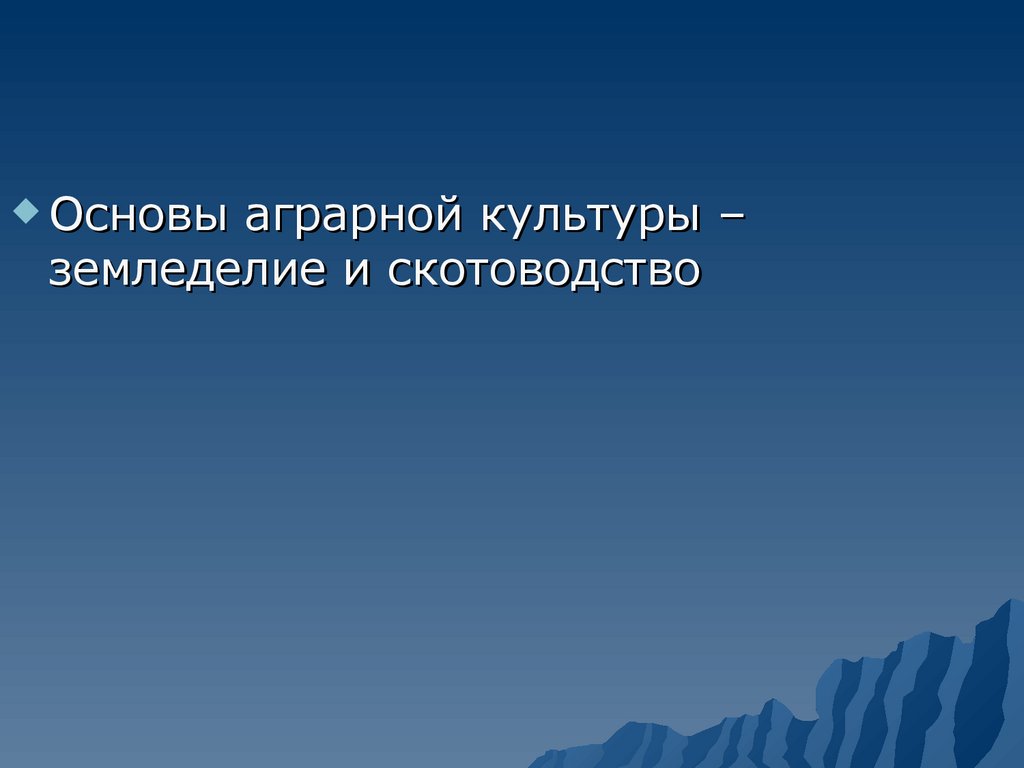 Основы аграрной культуры – земледелие и скотоводство